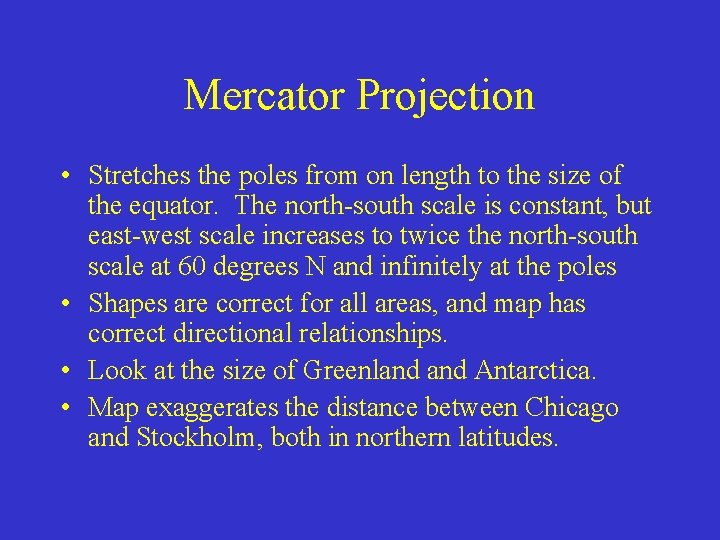 Mercator Projection

• Stretches the poles from on length to the size of the equator. The north-south scale is constant, but east-west scale increases to twice the north-south scale at 60 degrees N and infinitely at the poles
• Shapes are correct for all areas, and map has correct directional relationships.
• Look at the size of Greenland and Antarctica.
• Map exaggerates the distance between Chicago and Stockholm, both in northern latitudes.